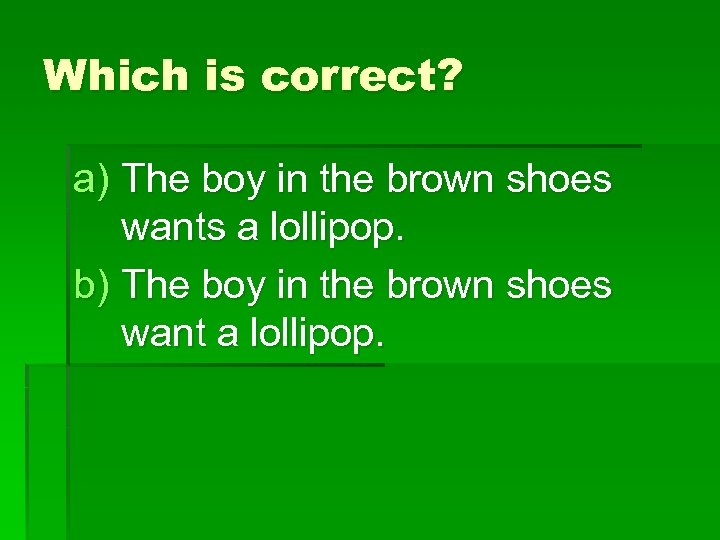 Which is correct?

a) The boy in the brown shoes wants a lollipop.

b) The boy in the brown shoes want a lollipop.